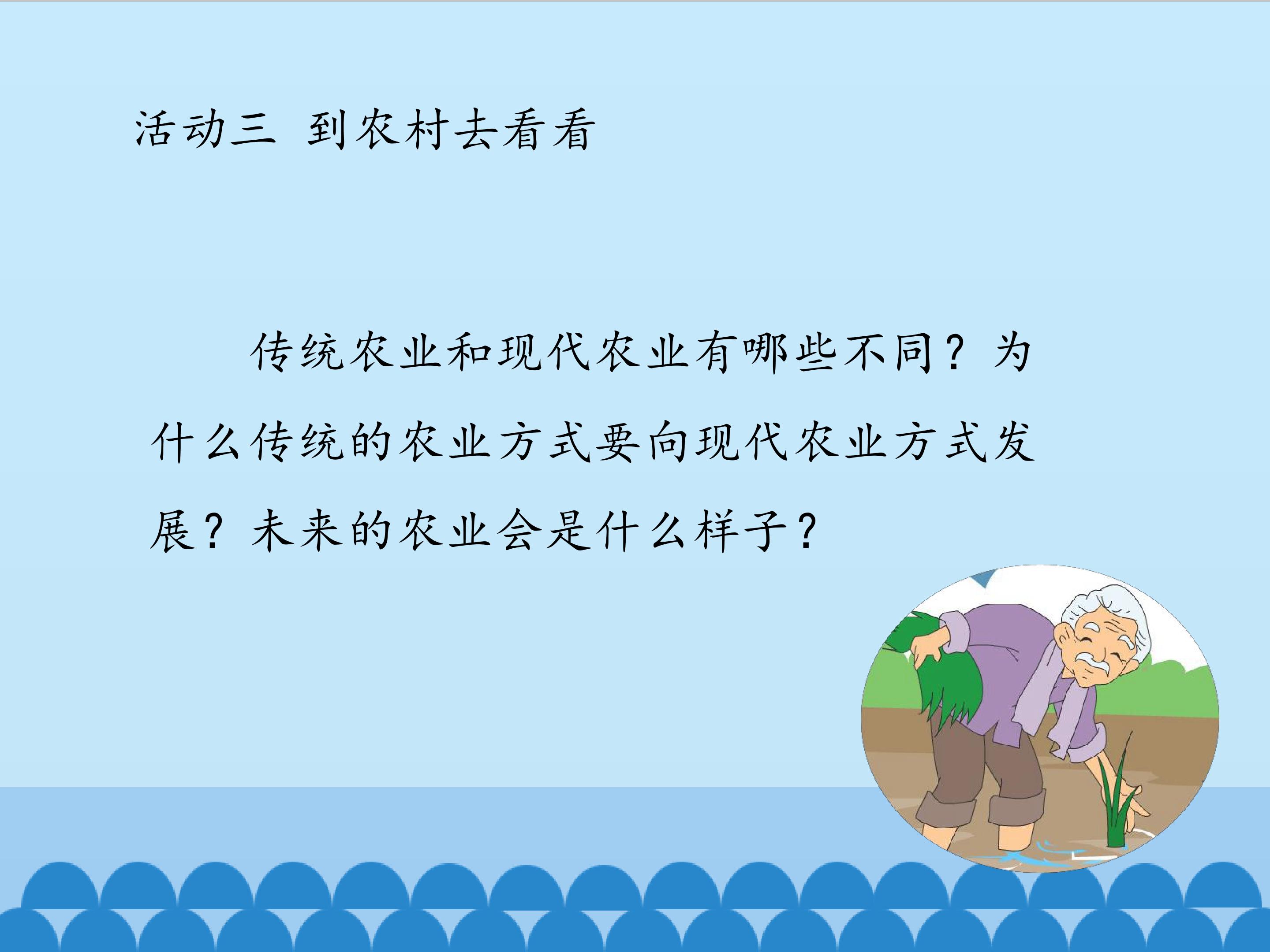 活动三 到农村去看看

传统农业和现代农业有哪些不同？为什么传统的农业方式要向现代农业方式发展？未来的农业会是什么样子？